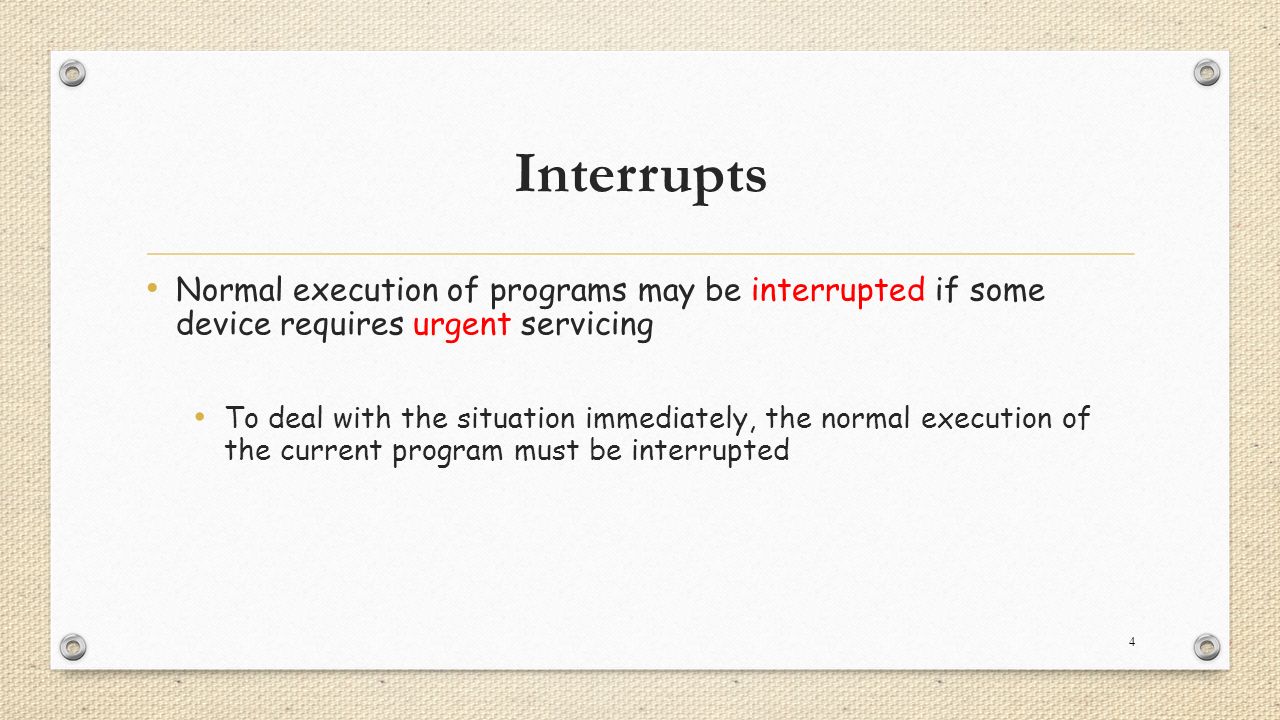 Interrupts

• Normal execution of programs may be interrupted if some device requires urgent servicing

• To deal with the situation immediately, the normal execution of the current program must be interrupted

4